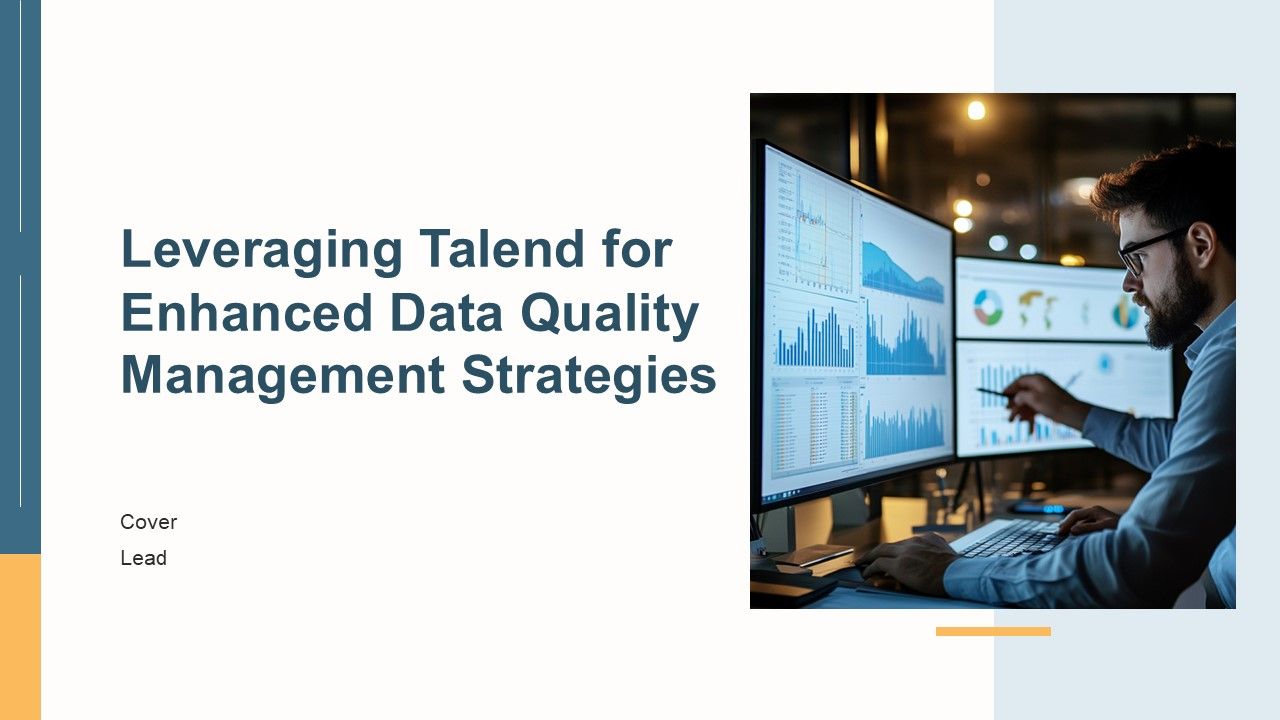 Leveraging Talend for Enhanced Data Quality Management Strategies

Cover

Lead